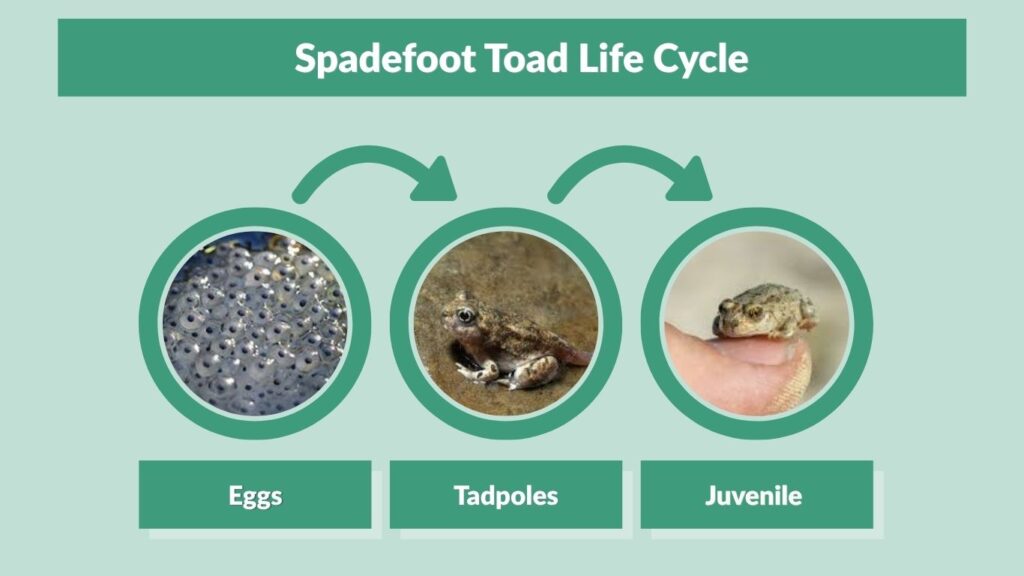 Spadefoot Toad Life Cycle

Eggs

Tadpoles

Juvenile